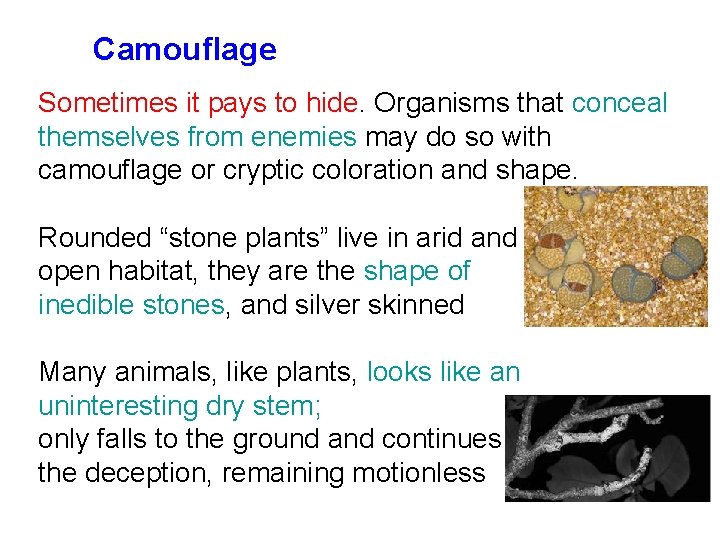 Camouflage

Sometimes it pays to hide. Organisms that conceal themselves from enemies may do so with camouflage or cryptic coloration and shape.

Rounded “stone plants” live in arid and open habitat, they are the shape of inedible stones, and silver skinned

Many animals, like plants, looks like an uninteresting dry stem;
only falls to the ground and continues the deception, remaining motionless